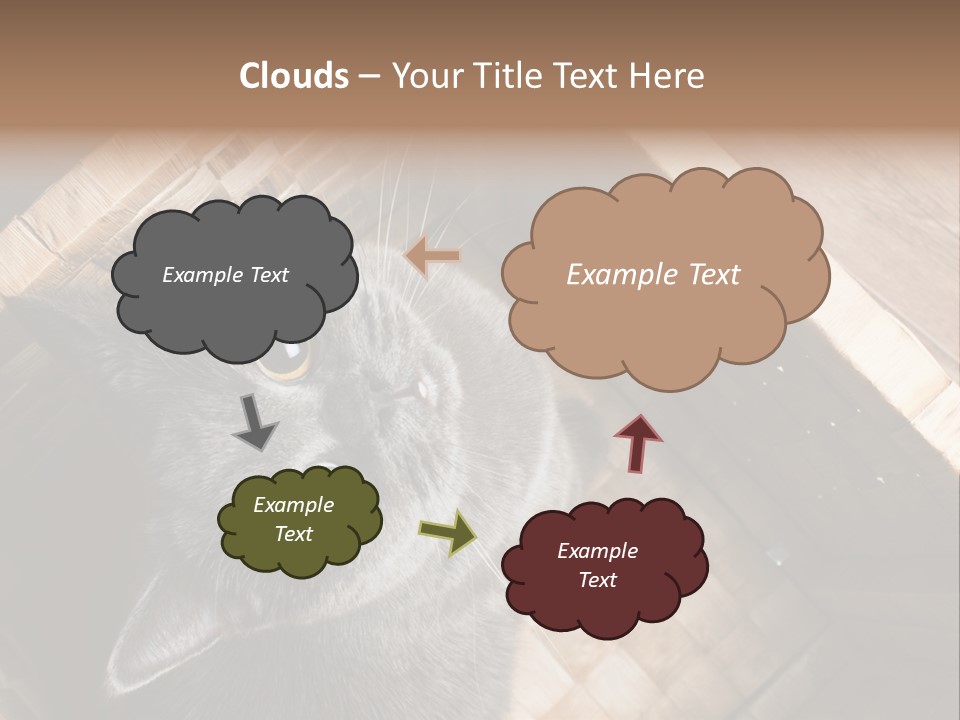 Clouds – Your Title Text Here

Example Text

Example Text

Example Text

Example Text